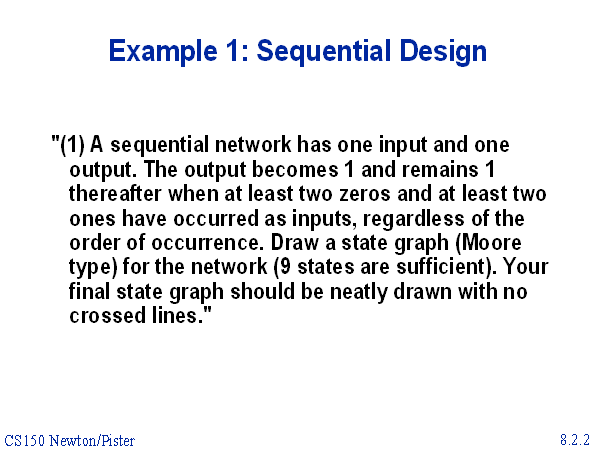 Example 1: Sequential Design

"(1) A sequential network has one input and one output. The output becomes 1 and remains 1 thereafter when at least two zeros and at least two ones have occurred as inputs, regardless of the order of occurrence. Draw a state graph (Moore type) for the network (9 states are sufficient). Your final state graph should be neatly drawn with no crossed lines."

CS150 Newton/Pister

8.2.2